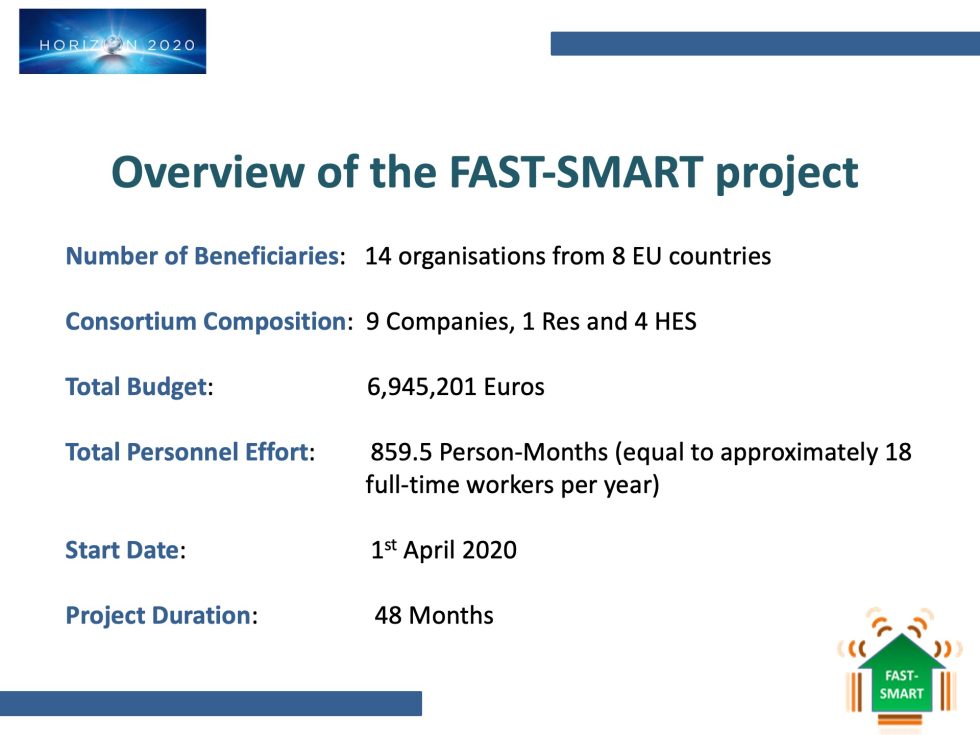 HORIZON 2020

Overview of the FAST-SMART project

Number of Beneficiaries: 14 organisations from 8 EU countries

Consortium Composition: 9 Companies, 1 Res and 4 HES

Total Budget: 6,945,201 Euros

Total Personnel Effort: 859.5 Person-Months (equal to approximately 18 full-time workers per year)

Start Date: 1$^{st}$ April 2020

Project Duration: 48 Months

FAST-SMART